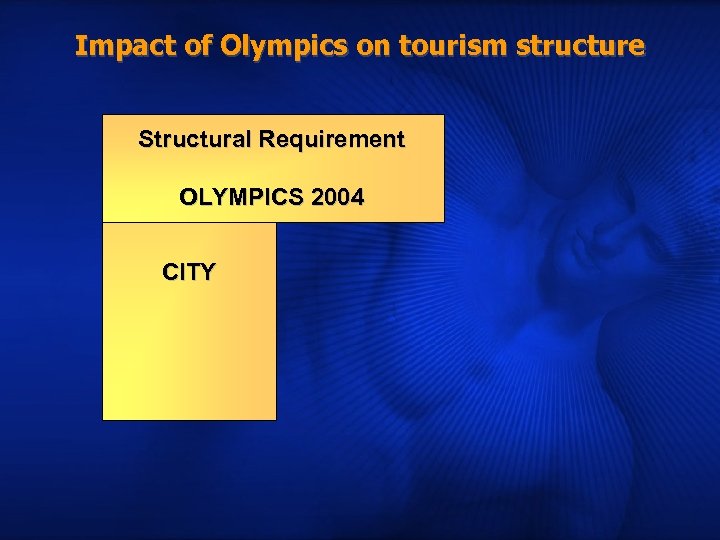 Impact of Olympics on tourism structure

Structural Requirement

OLYMPICS 2004

CITY